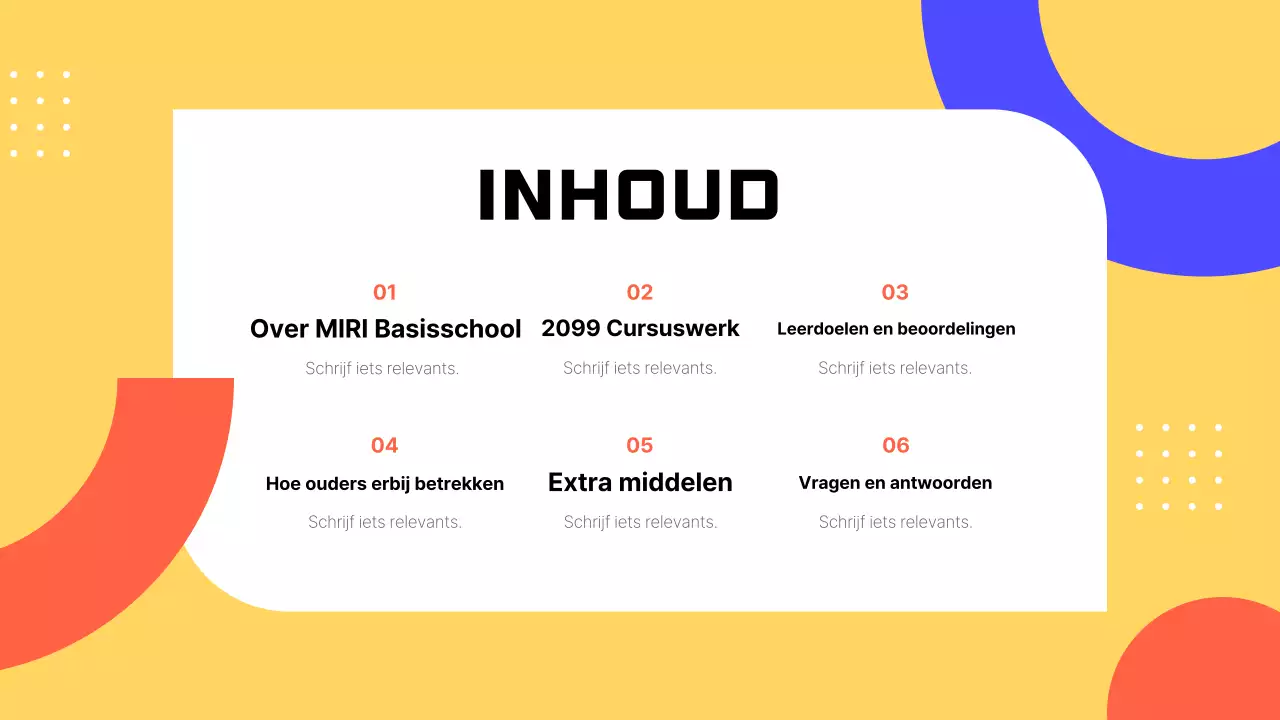 INHOUD

01
Over MIRI Basisschool
Schrijf iets relevants.

02
2099 Cursuswerk
Schrijf iets relevants.

03
Leerdoelen en beoordelingen
Schrijf iets relevants.

04
Hoe ouders erbij betrekken
Schrijf iets relevants.

05
Extra middelen
Schrijf iets relevants.

06
Vragen en antwoorden
Schrijf iets relevants.